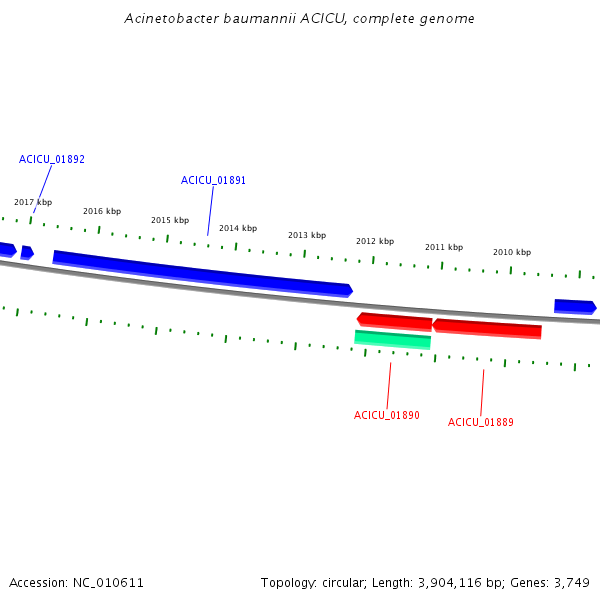 Acinetobacter baumannii ACICU, complete genome

ACICU_01892

ACICU_01891

2017 kbp

2016 kbp

2015 kbp

2014 kbp

2013 kbp

2012 kbp

2011 kbp

2010 kbp

ACICU_01890

ACICU_01889

Accession: NC_010611

Topology: circular; Length: 3,904,116 bp; Genes: 3,749